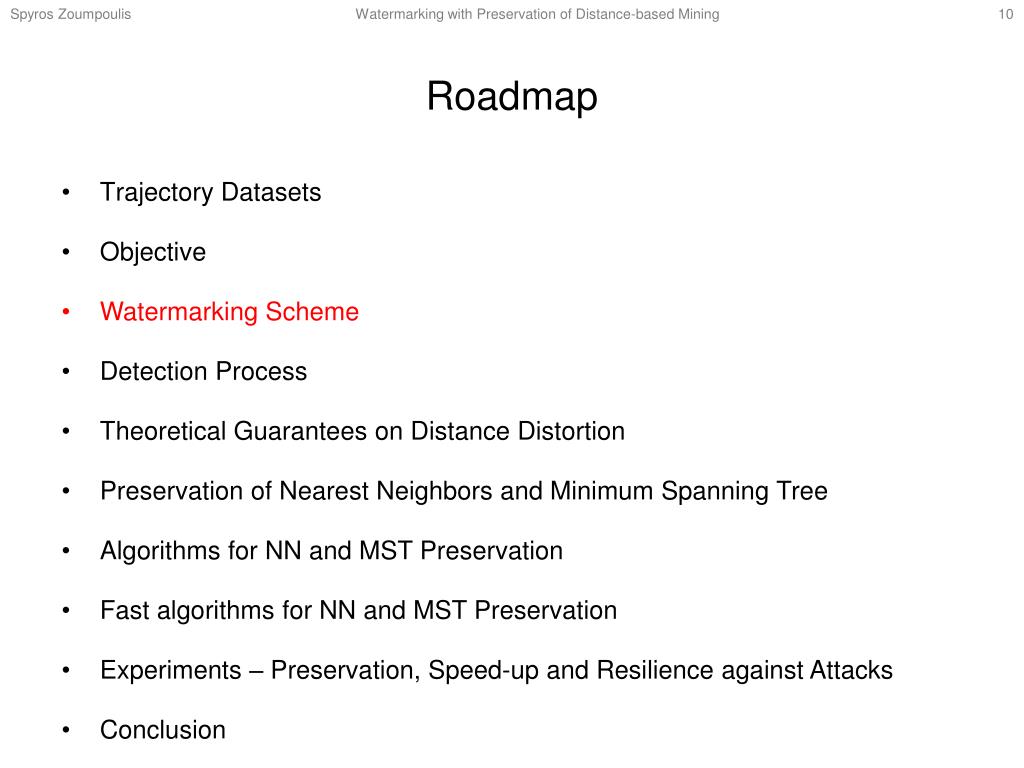 Spyros Zoumpoulis Watermarking with Preservation of Distance-based Mining 10

Roadmap

• Trajectory Datasets
• Objective
• Watermarking Scheme
• Detection Process
• Theoretical Guarantees on Distance Distortion
• Preservation of Nearest Neighbors and Minimum Spanning Tree
• Algorithms for NN and MST Preservation
• Fast algorithms for NN and MST Preservation
• Experiments – Preservation, Speed-up and Resilience against Attacks
• Conclusion